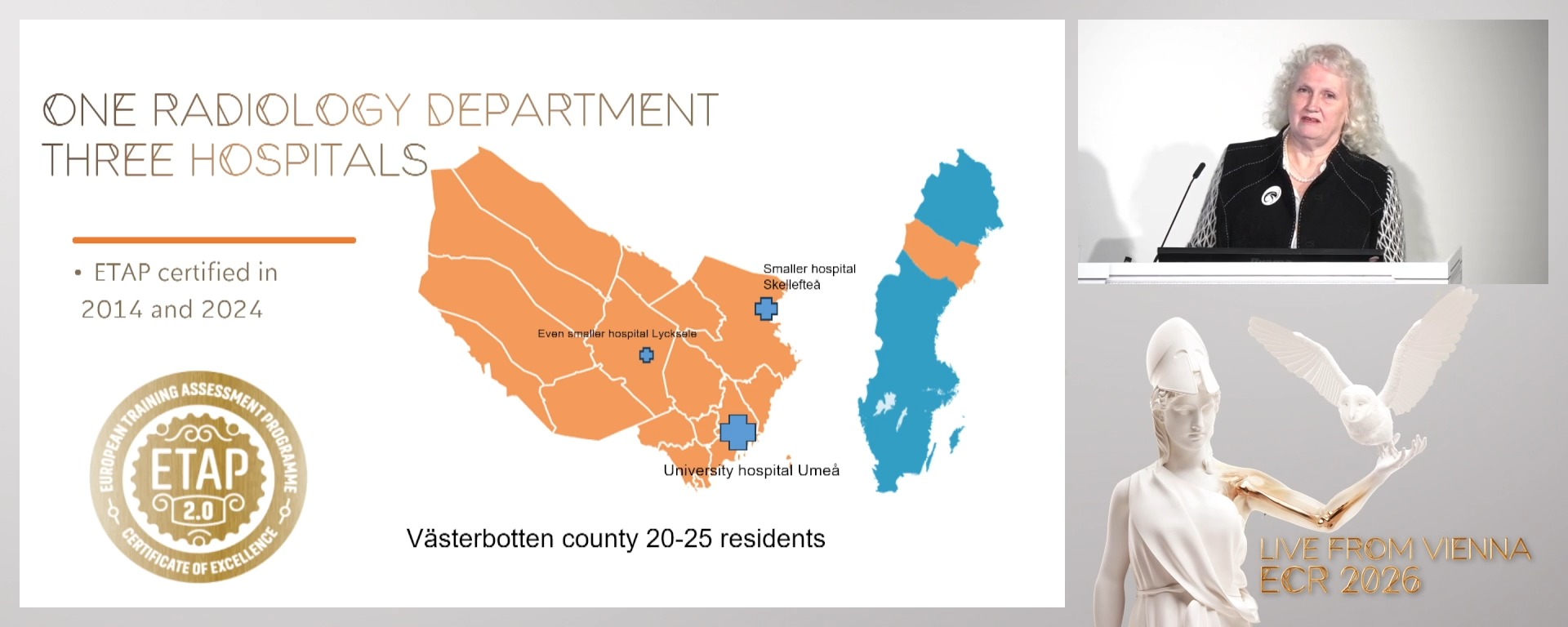 ONE RADIOLOGY DEPARTMENT
THREE HOSPITALS

• ETAP certified in 2014 and 2024

EUROPEAN TRAINING ASSESSMENT PROGRAMME
ETAP
2.0
CERTIFICATE OF EXCELLENCE

Smaller hospital Skellefteå

Even smaller hospital Lycksele

University hospital Umeå

Västerbotten county 20-25 residents

LIVE FROM VIENNA
ECR 2026